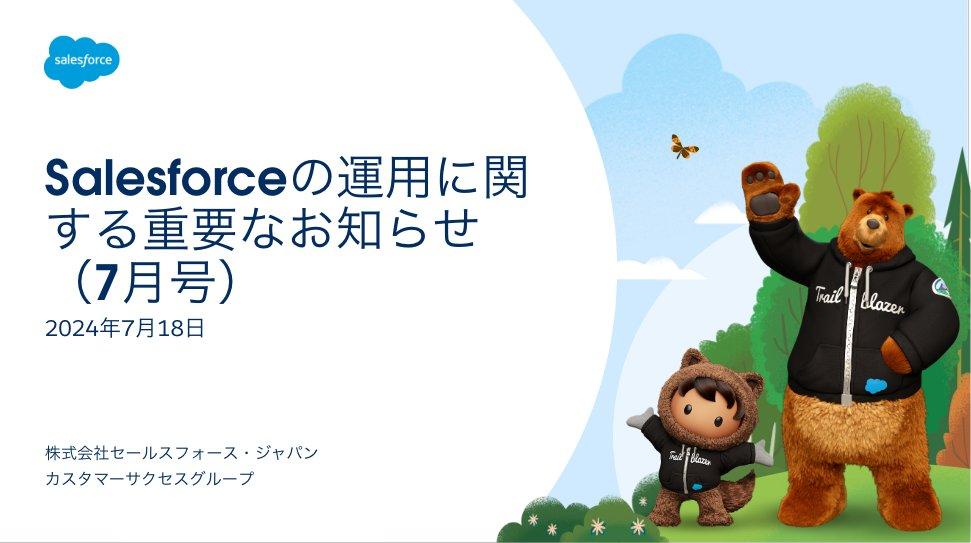 salesforce

Salesforceの運用に関する重要なお知らせ（7月号）

2024年7月18日

株式会社セールスフォース・ジャパン
カスタマーサクセスグループ

Trail blazer

Trail blazer